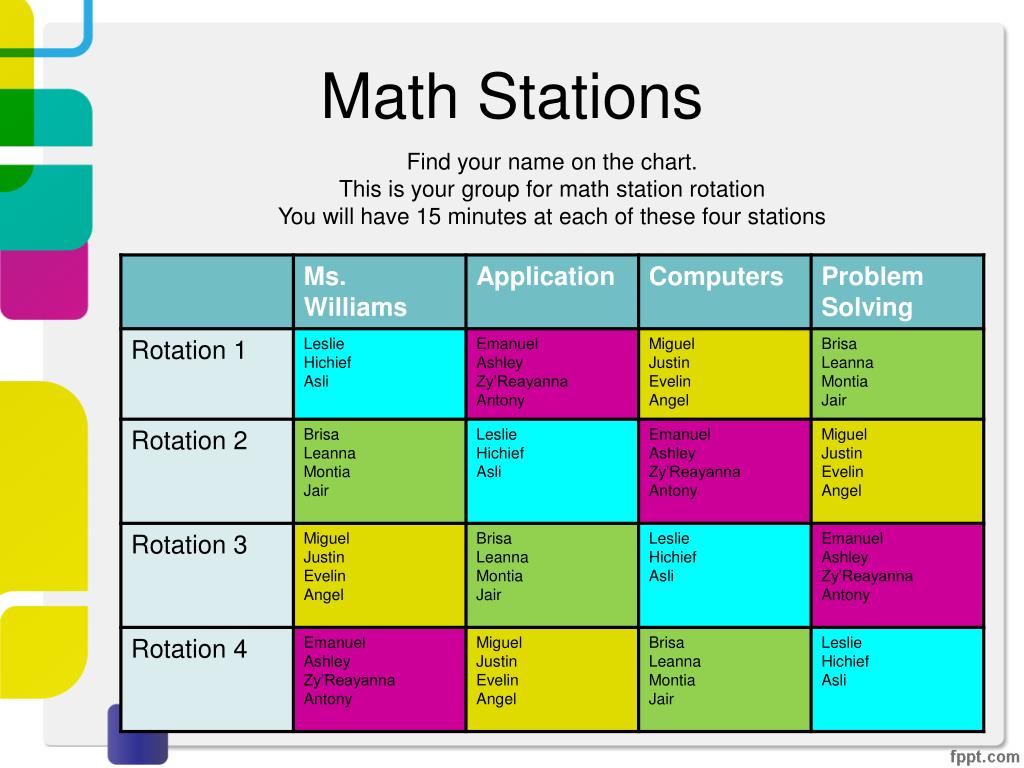 Math Stations

Find your name on the chart.
This is your group for math station rotation
You will have 15 minutes at each of these four stations

| | Ms. Williams | Application | Computers | Problem Solving |
|---|---|---|---|---|
| Rotation 1 | Leslie Hichief Asli | Emanuel Ashley Zy'Reayanna Antony | Miguel Justin Evelin Angel | Brisa Leanna Montia Jair |
| Rotation 2 | Brisa Leanna Montia Jair | Leslie Hichief Asli | Emanuel Ashley Zy'Reayanna Antony | Miguel Justin Evelin Angel |
| Rotation 3 | Miguel Justin Evelin Angel | Brisa Leanna Montia Jair | Leslie Hichief Asli | Emanuel Ashley Zy'Reayanna Antony |
| Rotation 4 | Emanuel Ashley Zy'Reayanna Antony | Miguel Justin Evelin Angel | Brisa Leanna Montia Jair | Leslie Hichief Asli |

fppt.com